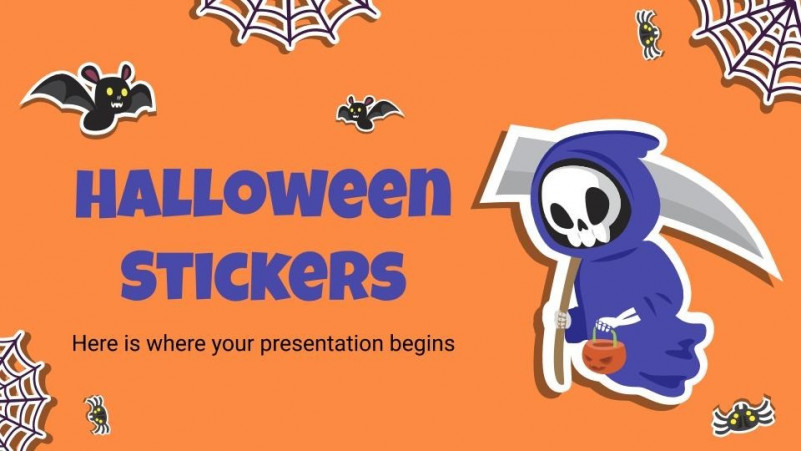 HALLOWEEN STICKERS

Here is where your presentation begins